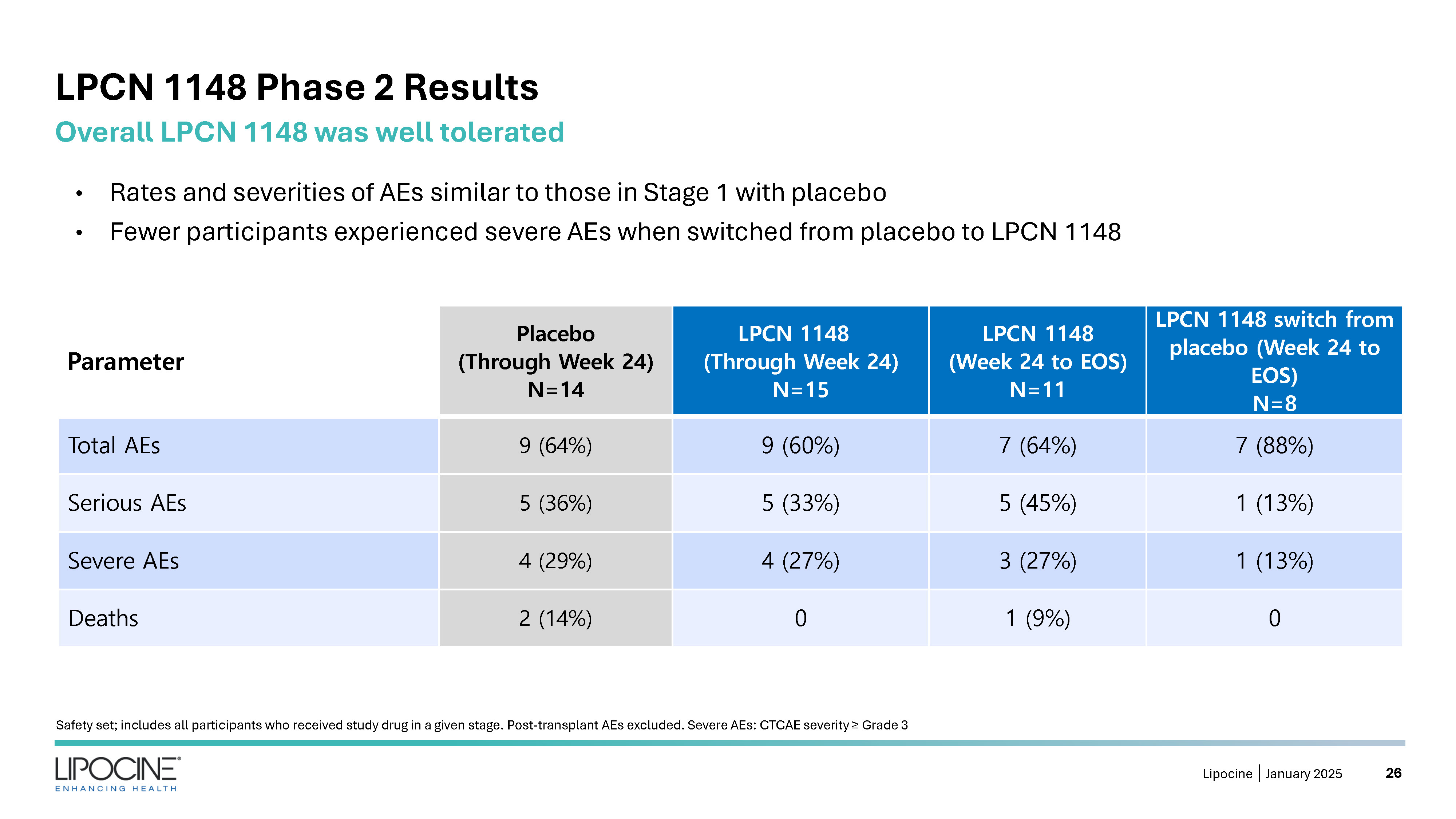 LPCN 1148 Phase 2 Results

Overall LPCN 1148 was well tolerated

• Rates and severities of AEs similar to those in Stage 1 with placebo
• Fewer participants experienced severe AEs when switched from placebo to LPCN 1148

| Parameter | Placebo (Through Week 24) N=14 | LPCN 1148 (Through Week 24) N=15 | LPCN 1148 (Week 24 to EOS) N=11 | LPCN 1148 switch from placebo (Week 24 to EOS) N=8 |
|---|---|---|---|---|
| Total AEs | 9 (64%) | 9 (60%) | 7 (64%) | 7 (88%) |
| Serious AEs | 5 (36%) | 5 (33%) | 5 (45%) | 1 (13%) |
| Severe AEs | 4 (29%) | 4 (27%) | 3 (27%) | 1 (13%) |
| Deaths | 2 (14%) | 0 | 1 (9%) | 0 |

Safety set; includes all participants who received study drug in a given stage. Post-transplant AEs excluded. Severe AEs: CTCAE severity ≥ Grade 3

LIPOCINE®
ENHANCING HEALTH

Lipocine | January 2025 26